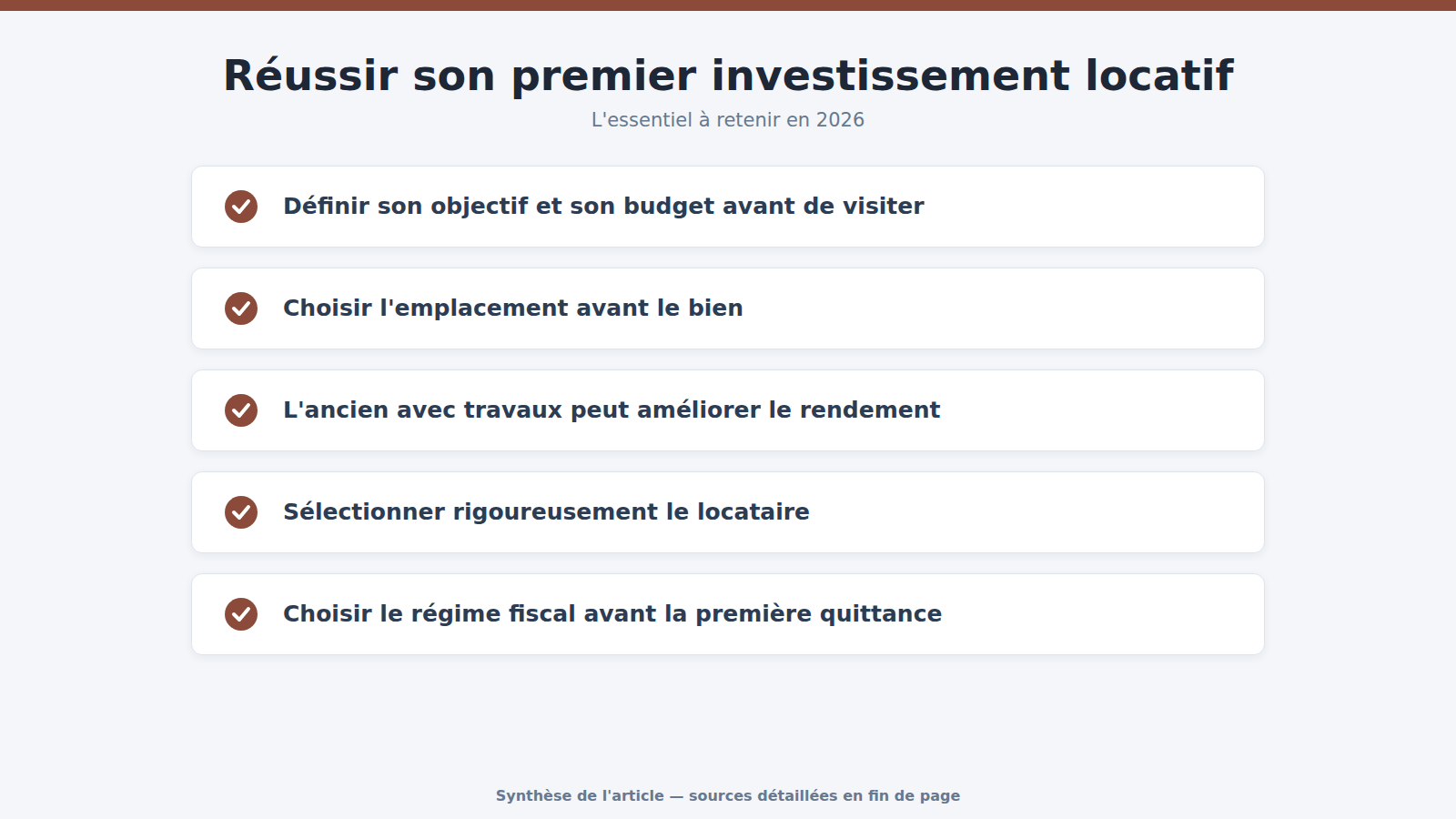 Réussir son premier investissement locatif

L'essentiel à retenir en 2026

Définir son objectif et son budget avant de visiter

Choisir l'emplacement avant le bien

L'ancien avec travaux peut améliorer le rendement

Sélectionner rigoureusement le locataire

Choisir le régime fiscal avant la première quittance

Synthèse de l'article — sources détaillées en fin de page